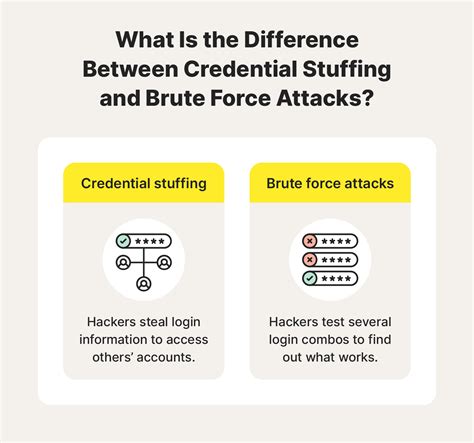 What Is the Difference Between Credential Stuffing and Brute Force Attacks?

Credential stuffing

****

Hackers steal login information to access others' accounts.

Brute force attacks

****

****

****

Hackers test several login combos to find out what works.